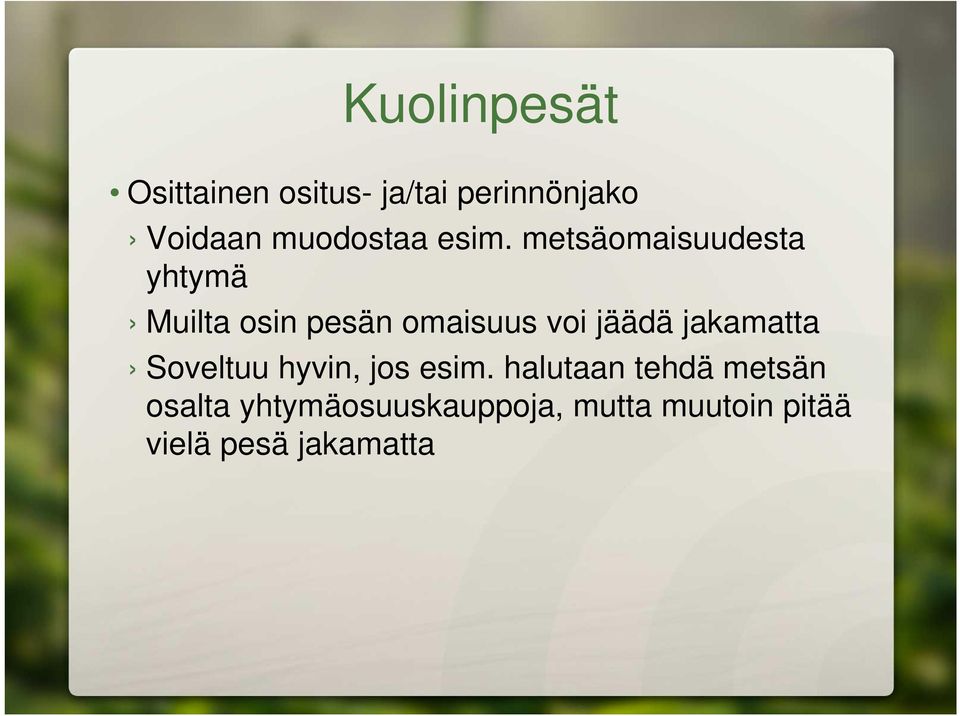 Kuolinpesät

• Osittainen ositus- ja/tai perinnönjako

› Voidaan muodostaa esim. metsäomaisuudesta yhtymä

› Muilta osin pesän omaisuus voi jäädä jakamatta

› Soveltuu hyvin, jos esim. halutaan tehdä metsän osalta yhtymäosuuskauppoja, mutta muutoin pitää vielä pesä jakamatta